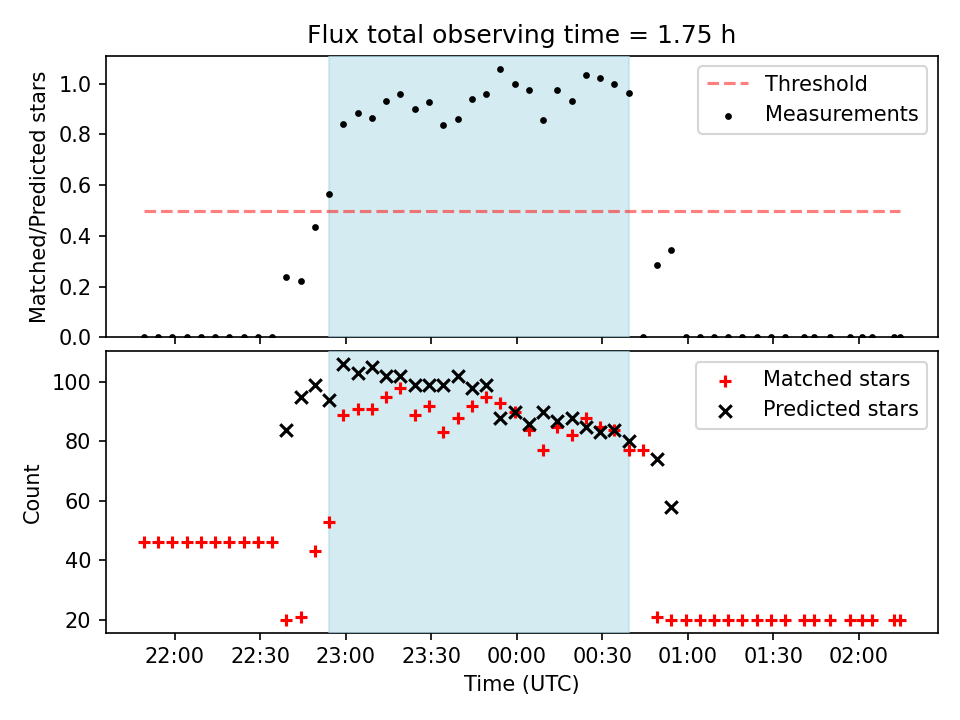 Flux total observing time = 1.75 h

Matched/Predicted stars

1.0
0.8
0.6
0.4
0.2
0.0

Threshold
Measurements

Count

100
80
60
40
20

Matched stars
Predicted stars

22:00
22:30
23:00
23:30
00:00
00:30
01:00
01:30
02:00

Time (UTC)